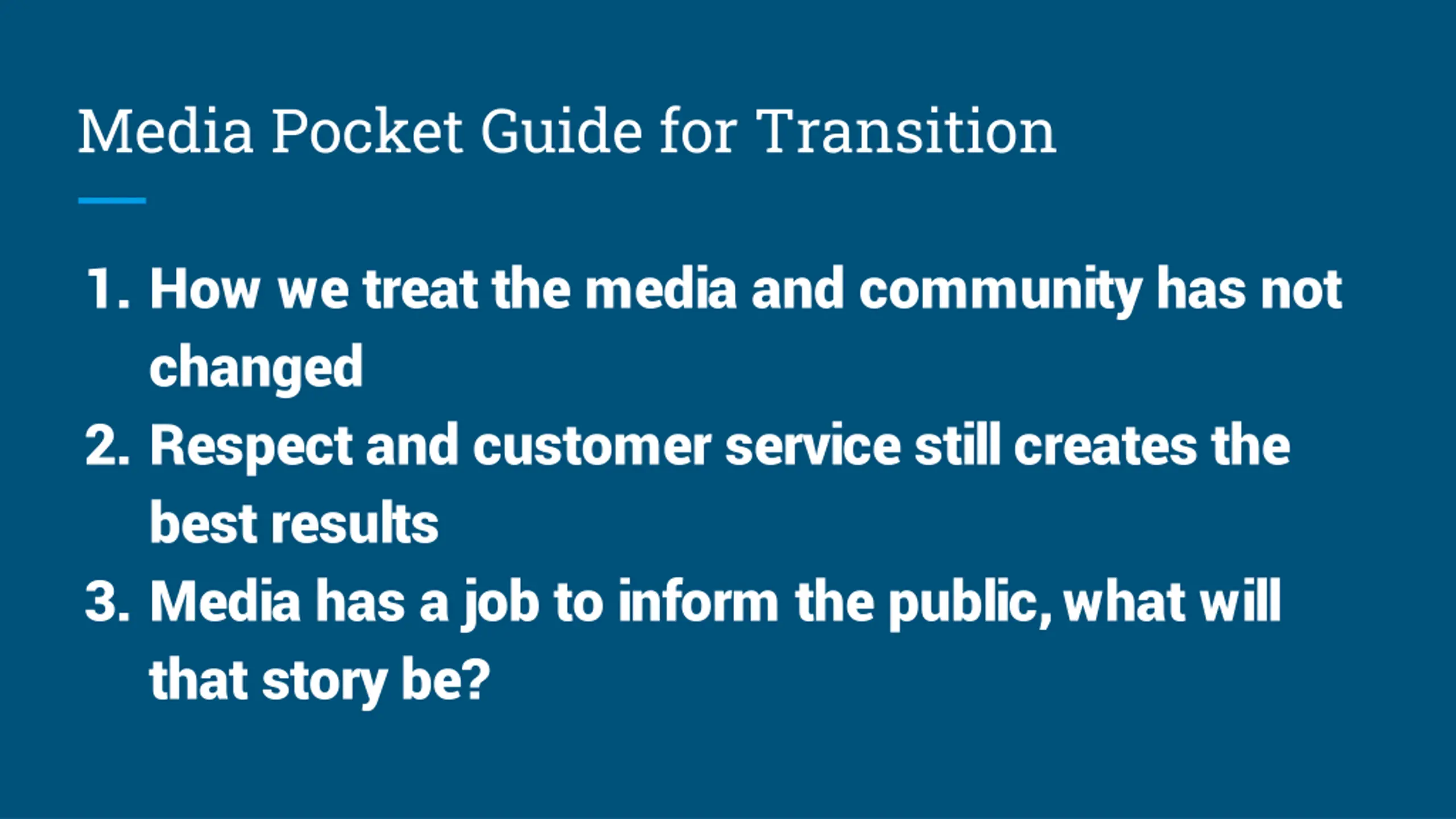 Media Pocket Guide for Transition

1. How we treat the media and community has not changed
2. Respect and customer service still creates the best results
3. Media has a job to inform the public, what will that story be?